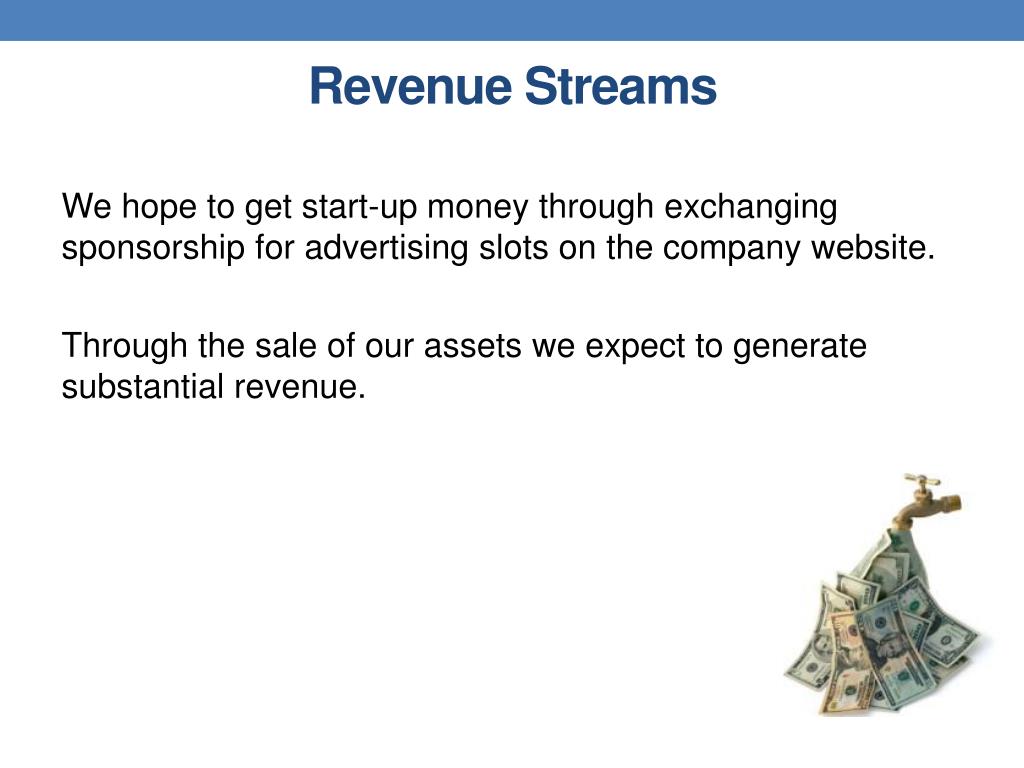 Revenue Streams

We hope to get start-up money through exchanging sponsorship for advertising slots on the company website.

Through the sale of our assets we expect to generate substantial revenue.